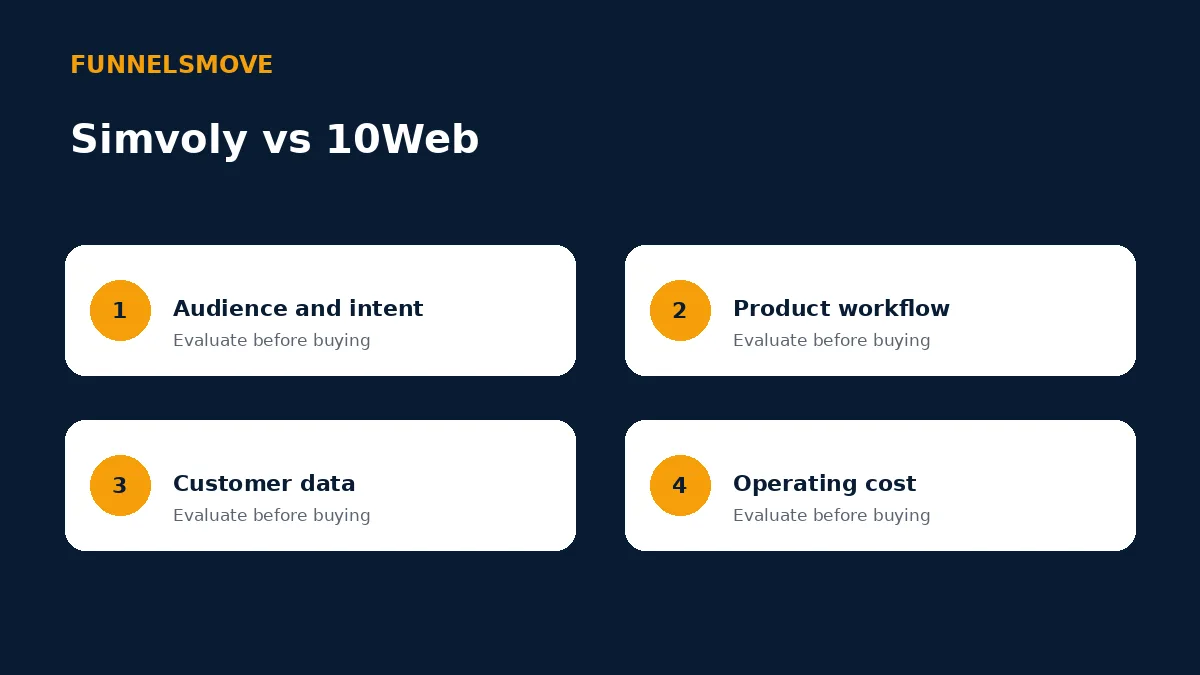 FUNNELSMOVE

Simvoly vs 10Web

1

Audience and intent

Evaluate before buying

2

Product workflow

Evaluate before buying

3

Customer data

Evaluate before buying

4

Operating cost

Evaluate before buying